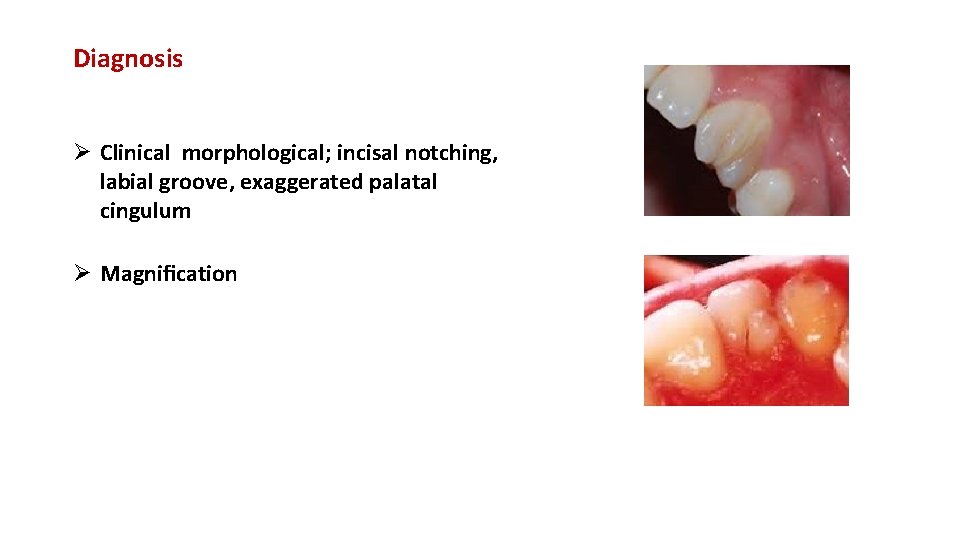 Diagnosis

➢ Clinical morphological; incisal notching, labial groove, exaggerated palatal cingulum

➢ Magnification